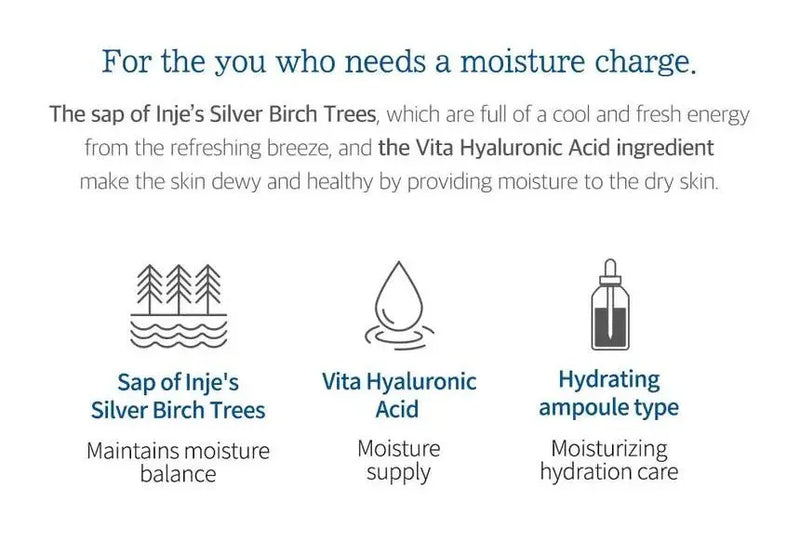 For the you who needs a moisture charge.

The sap of Inje's Silver Birch Trees, which are full of a cool and fresh energy from the refreshing breeze, and the Vita Hyaluronic Acid ingredient make the skin dewy and healthy by providing moisture to the dry skin.

Sap of Inje's Silver Birch Trees

Maintains moisture balance

Vita Hyaluronic Acid

Moisture supply

Hydrating ampoule type

Moisturizing hydration care